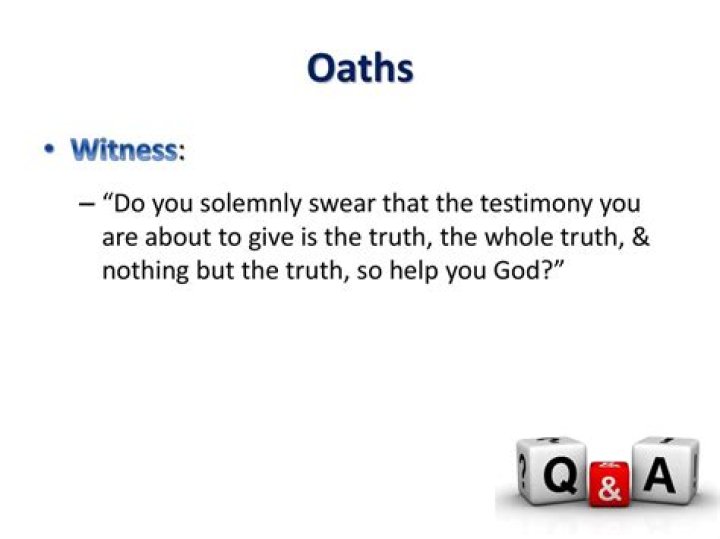 Oaths

• Witness:

– "Do you solemnly swear that the testimony you are about to give is the truth, the whole truth, & nothing but the truth, so help you God?"

Q & A